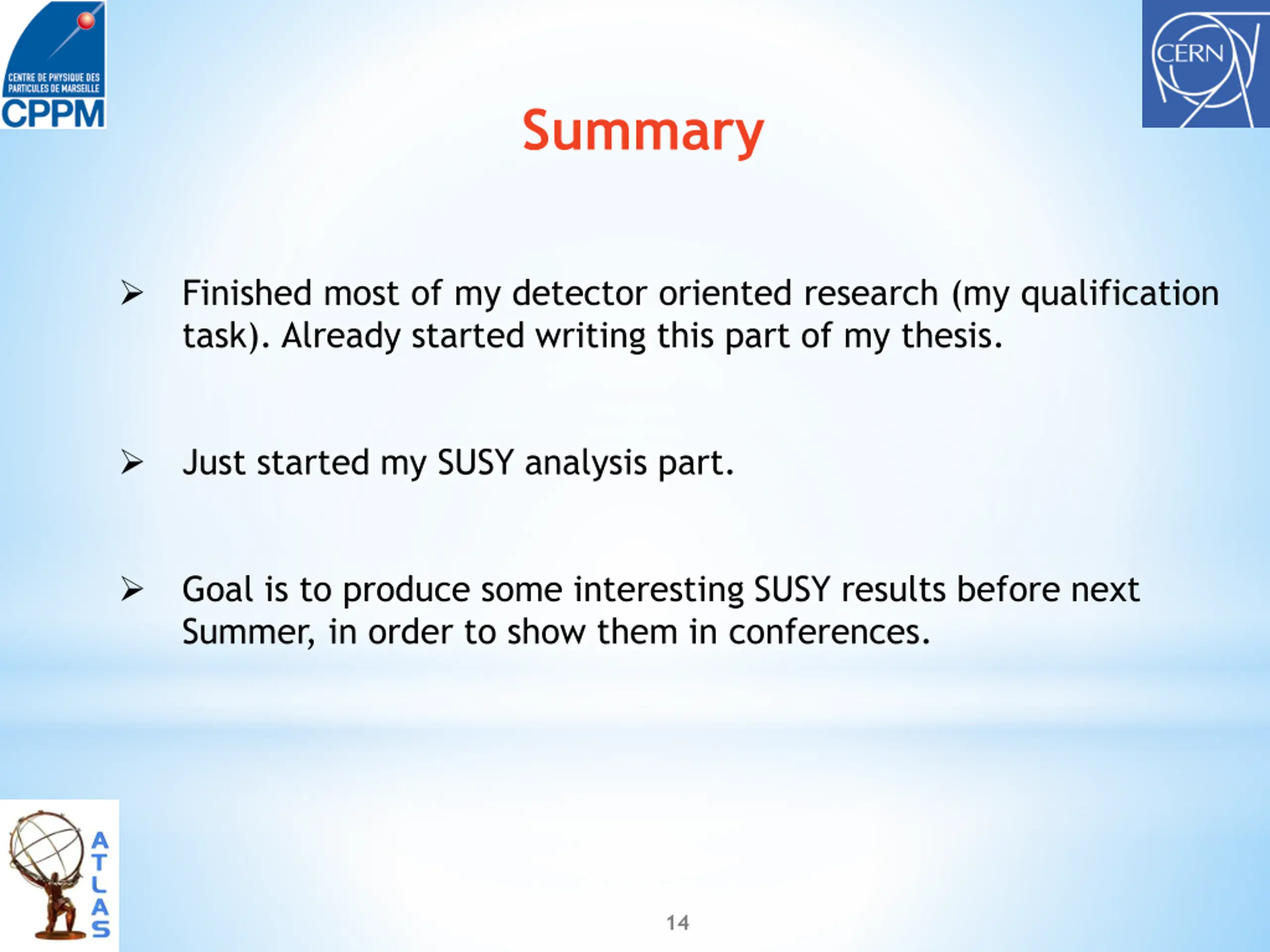 CENTRE DE PHYSIQUE DES PARTICULES DE MARSEILLE
CPPM

CERN

Summary

➢ Finished most of my detector oriented research (my qualification task). Already started writing this part of my thesis.

➢ Just started my SUSY analysis part.

➢ Goal is to produce some interesting SUSY results before next Summer, in order to show them in conferences.

ATLAS

14